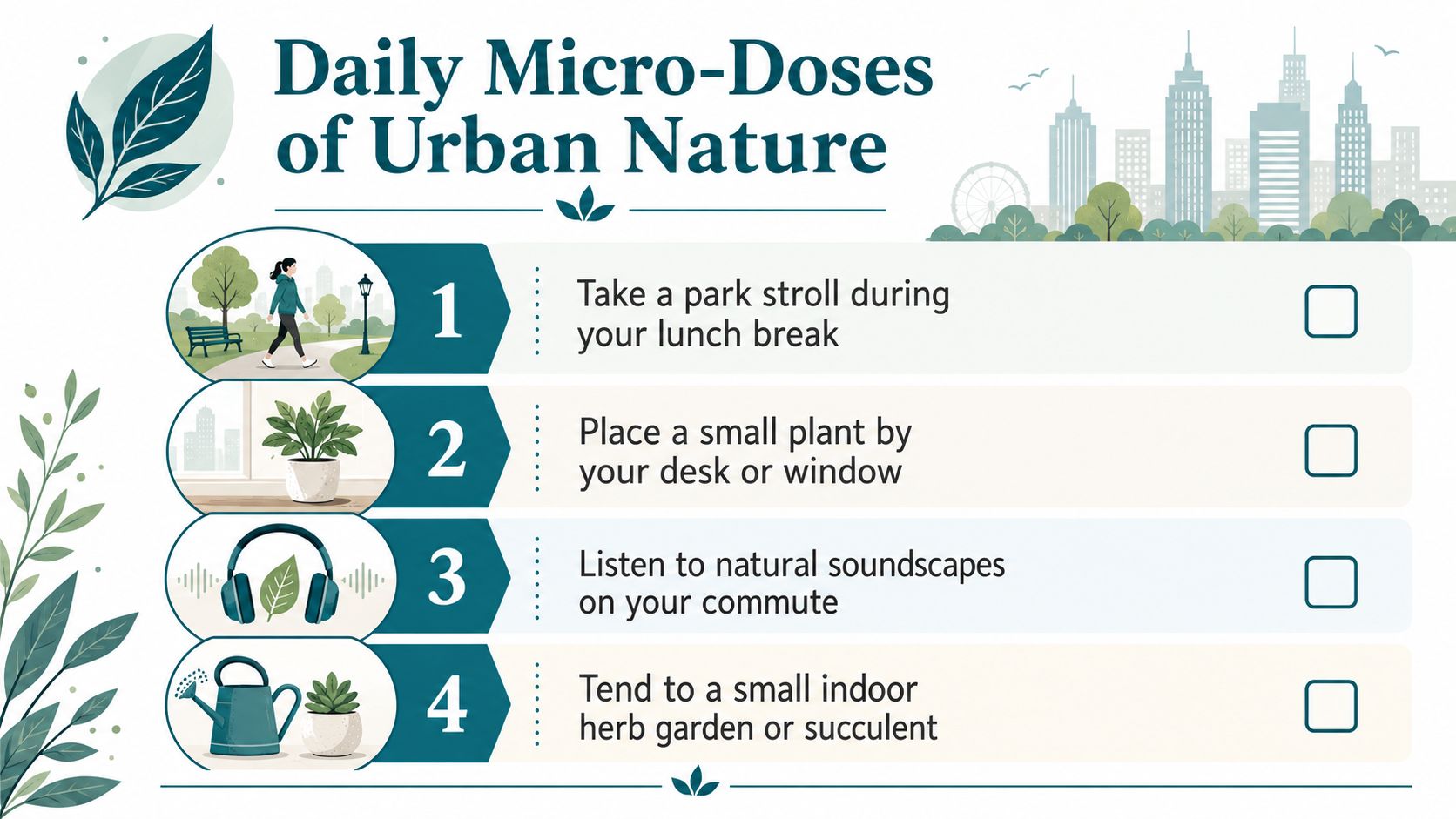 Daily Micro-Doses of Urban Nature

1 Take a park stroll during your lunch break

2 Place a small plant by your desk or window

3 Listen to natural soundscapes on your commute

4 Tend to a small indoor herb garden or succulent